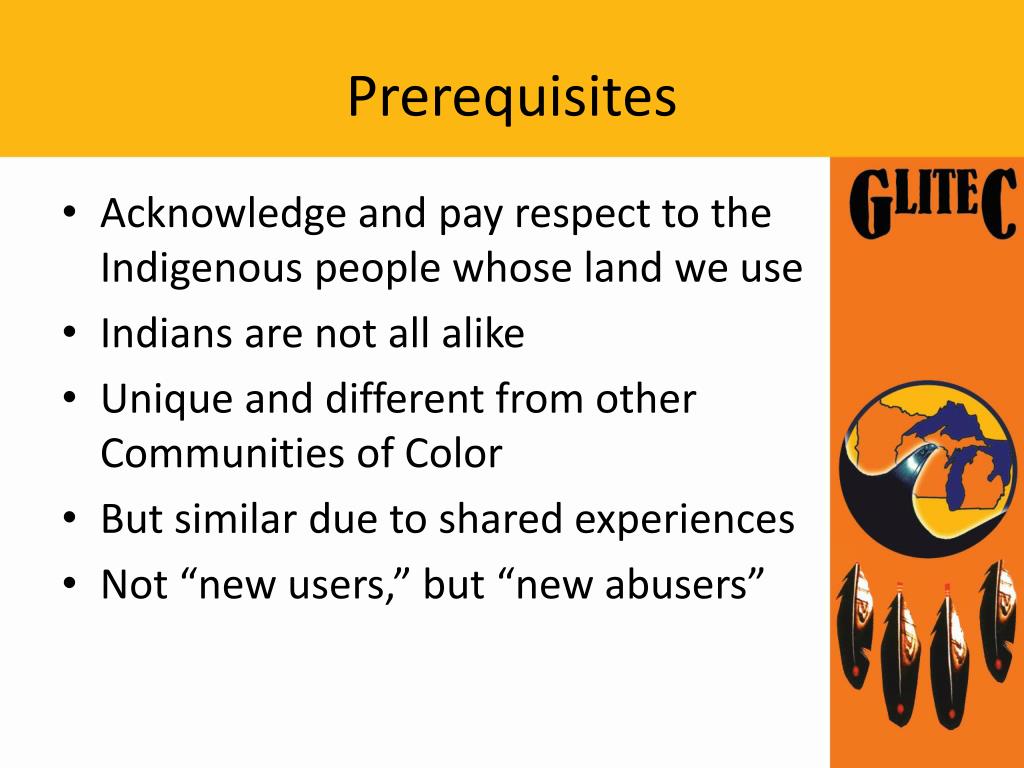 Prerequisites

• Acknowledge and pay respect to the Indigenous people whose land we use
• Indians are not all alike
• Unique and different from other Communities of Color
• But similar due to shared experiences
• Not “new users,” but “new abusers”

GLITEC